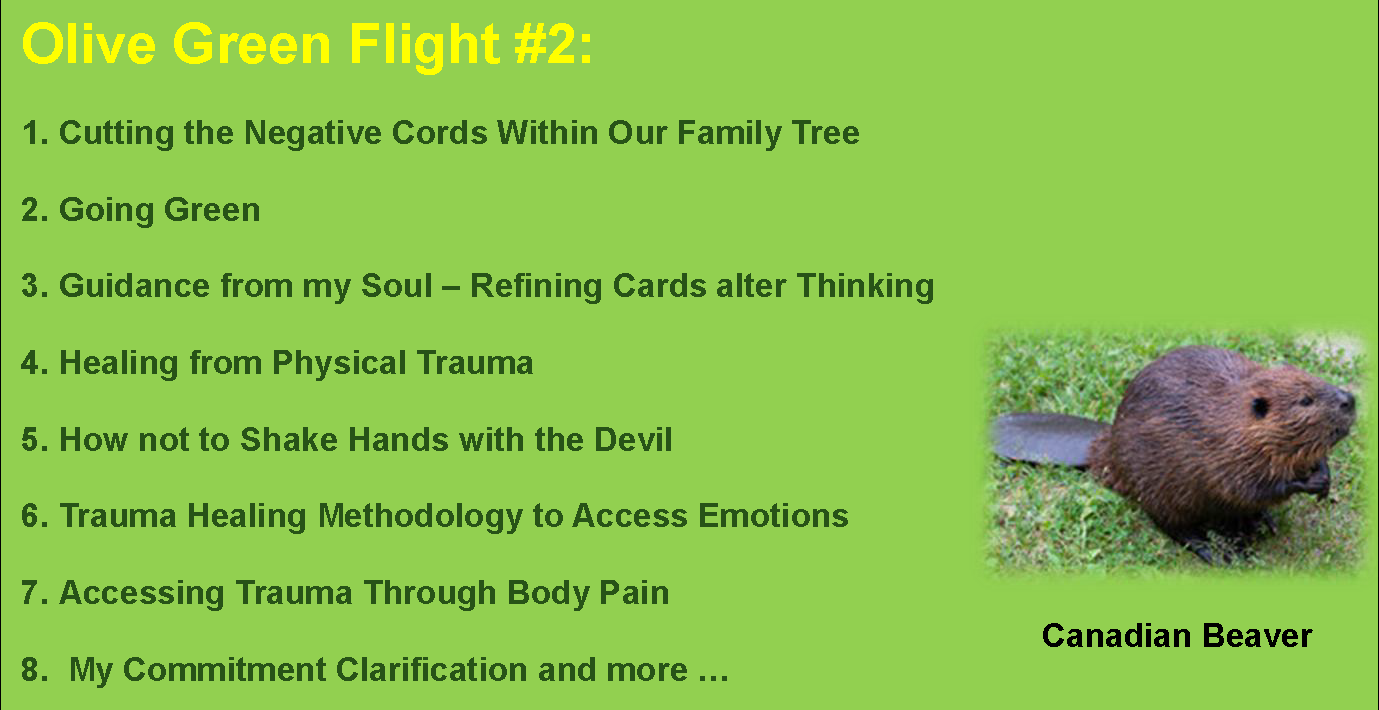 Olive Green Flight #2:

1. Cutting the Negative Cords Within Our Family Tree

2. Going Green

3. Guidance from my Soul – Refining Cards alter Thinking

4. Healing from Physical Trauma

5. How not to Shake Hands with the Devil

6. Trauma Healing Methodology to Access Emotions

7. Accessing Trauma Through Body Pain

8. My Commitment Clarification and more …

Canadian Beaver